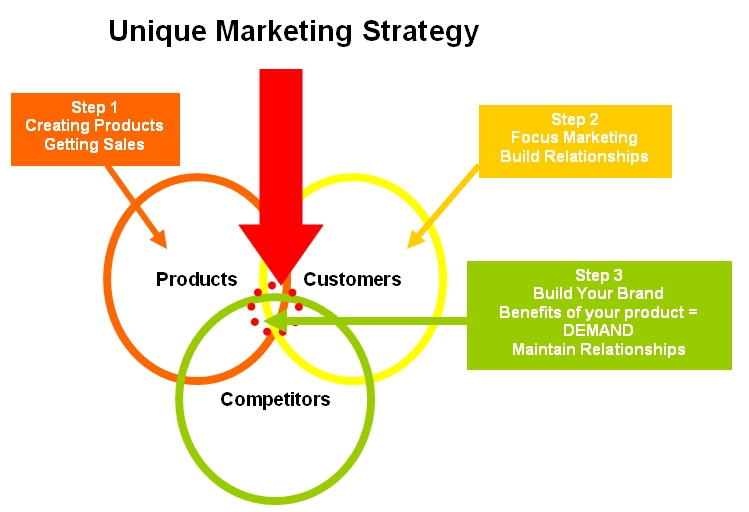 Unique Marketing Strategy

Step 1
Creating Products
Getting Sales

Step 2
Focus Marketing
Build Relationships

Products

Customers

Step 3
Build Your Brand
Benefits of your product =
DEMAND
Maintain Relationships

Competitors